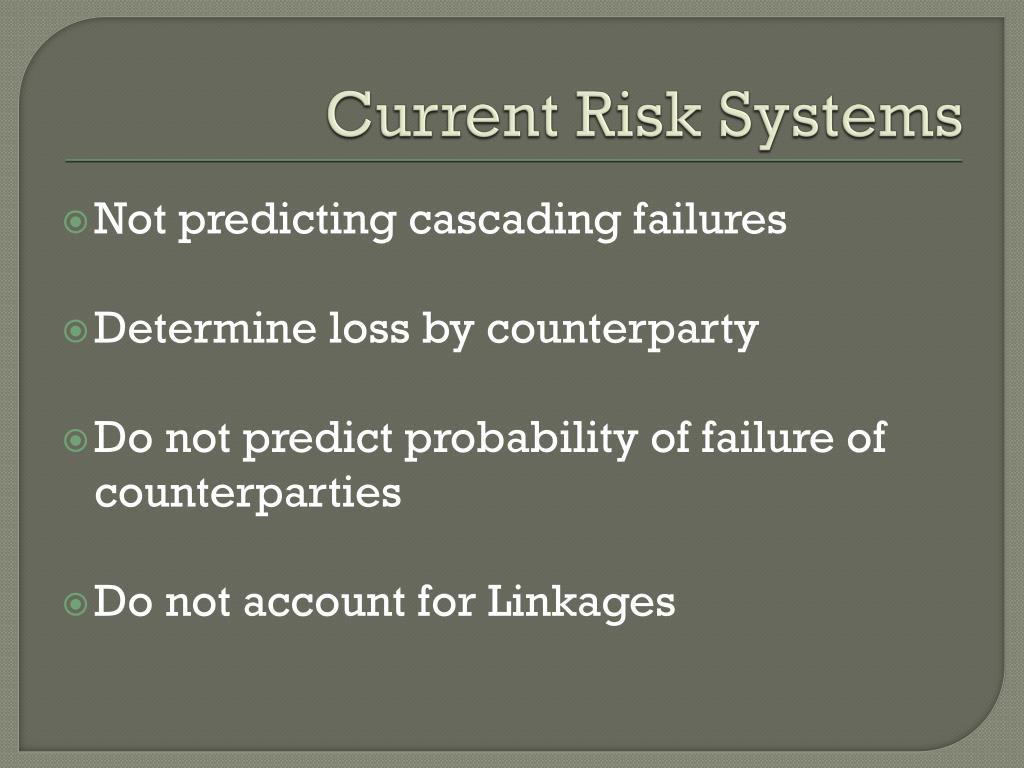 Current Risk Systems

Not predicting cascading failures

Determine loss by counterparty

Do not predict probability of failure of counterparties

Do not account for Linkages